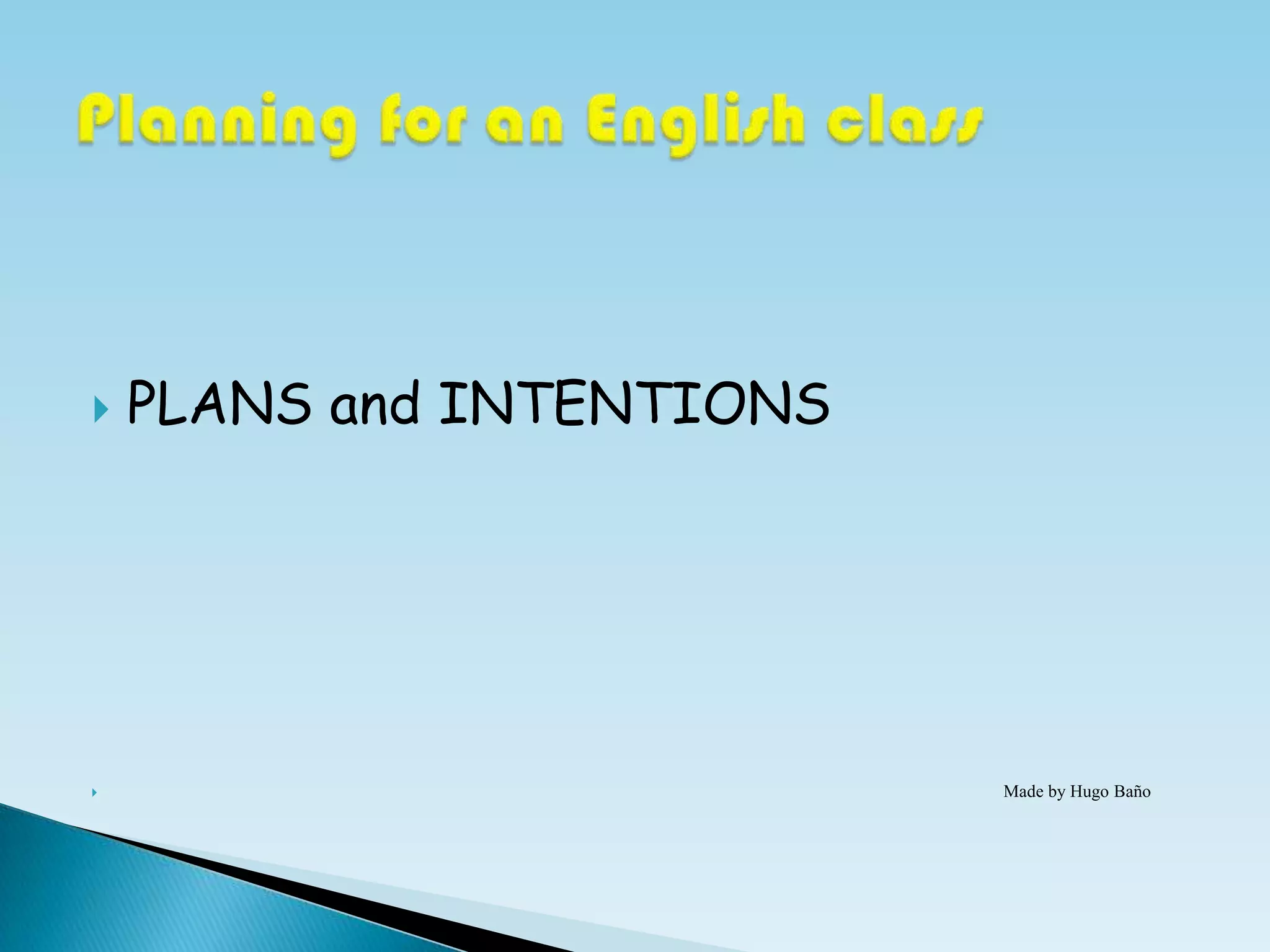 Planning for an English class

PLANS and INTENTIONS

Made by Hugo Baño